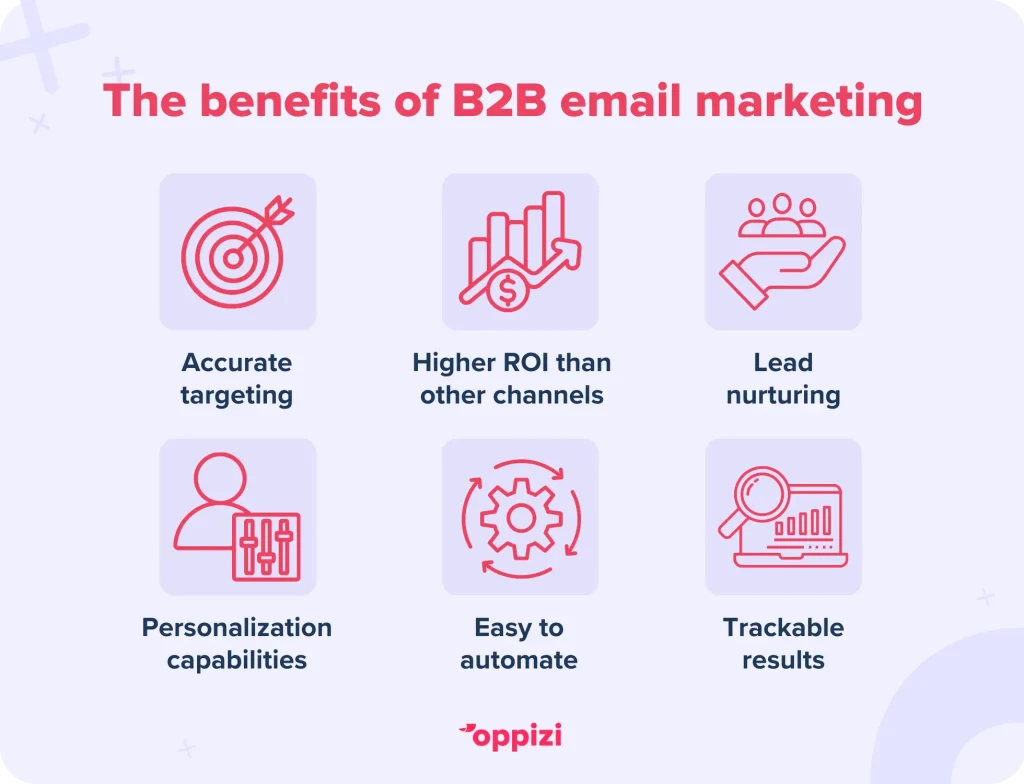 The benefits of B2B email marketing

Accurate targeting

Higher ROI than other channels

Lead nurturing

Personalization capabilities

Easy to automate

Trackable results

oppizi